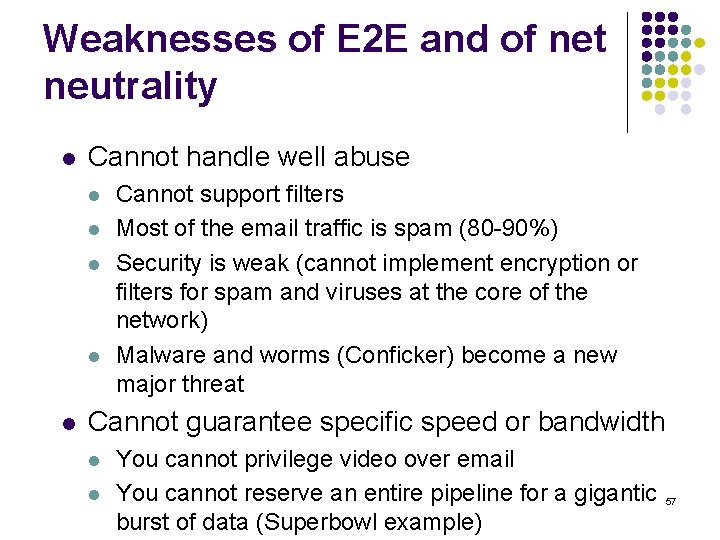 Weaknesses of E2E and of net neutrality

- Cannot handle well abuse
  - Cannot support filters
  - Most of the email traffic is spam (80-90%)
  - Security is weak (cannot implement encryption or filters for spam and viruses at the core of the network)
  - Malware and worms (Conficker) become a new major threat
- Cannot guarantee specific speed or bandwidth
  - You cannot privilege video over email
  - You cannot reserve an entire pipeline for a gigantic burst of data (Superbowl example)

57